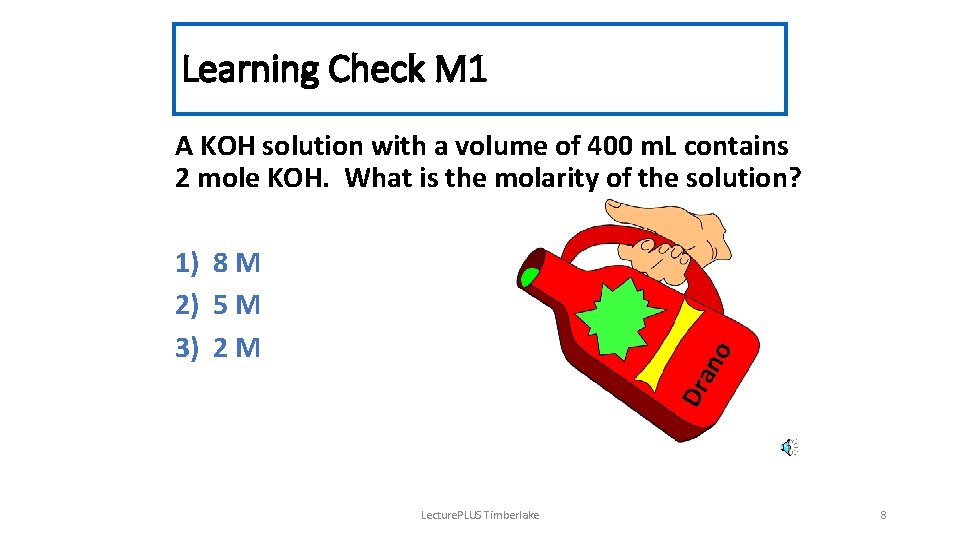 Learning Check M1

A KOH solution with a volume of 400 mL contains 2 mole KOH. What is the molarity of the solution?

1) 8 M
2) 5 M
3) 2 M

Drano

LecturePLUS Timberlake

8